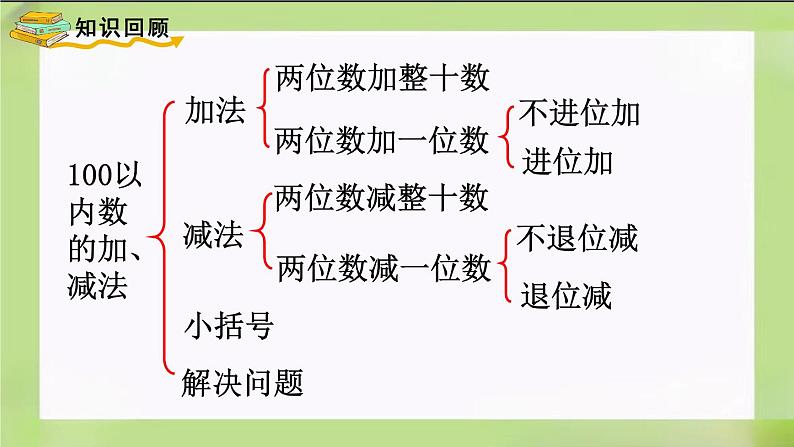 知识回顾

100以内数的加、减法

加法
两位数加整十数
两位数加一位数
不进位加
进位加

减法
两位数减整十数
两位数减一位数
不退位减
退位减

小括号

解决问题